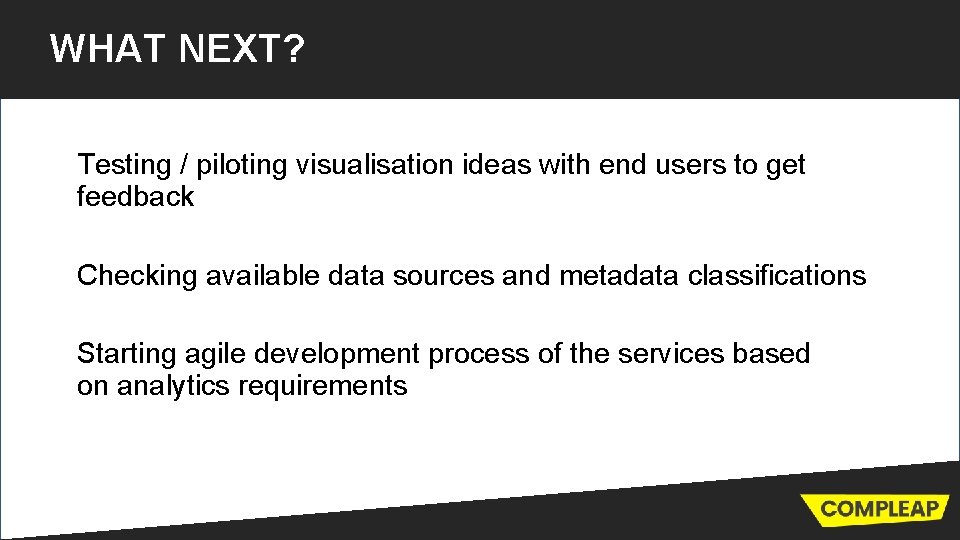 WHAT NEXT?

Testing / piloting visualisation ideas with end users to get feedback

Checking available data sources and metadata classifications

Starting agile development process of the services based on analytics requirements

COMPLEAP